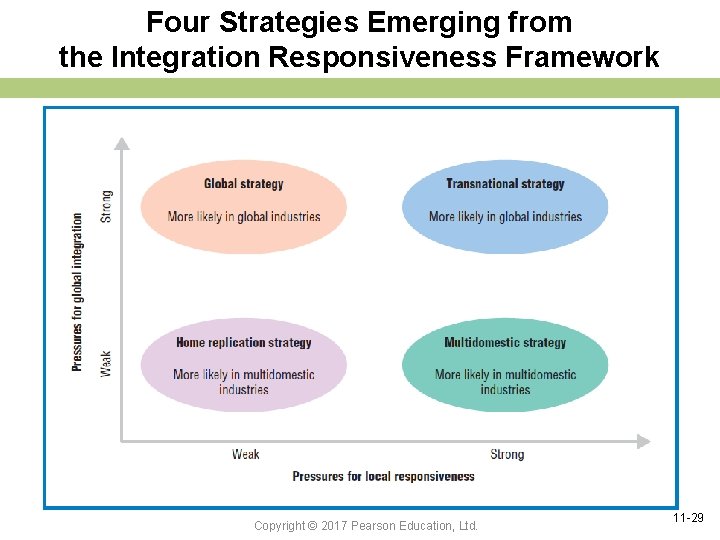 Four Strategies Emerging from the Integration Responsiveness Framework

Pressures for global integration

Strong

Weak

Global strategy

More likely in global industries

Transnational strategy

More likely in global industries

Home replication strategy

More likely in multidomestic industries

Multidomestic strategy

More likely in multidomestic industries

Weak

Strong

Pressures for local responsiveness

Copyright © 2017 Pearson Education, Ltd.

11-29